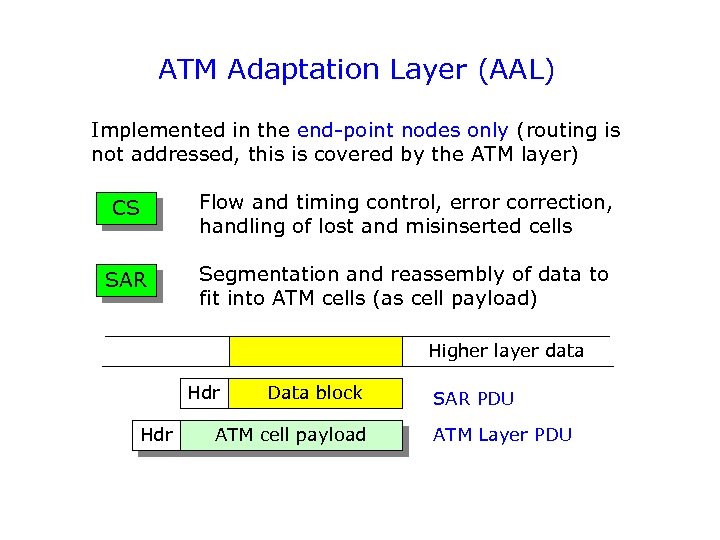 ATM Adaptation Layer (AAL)

Implemented in the end-point nodes only (routing is not addressed, this is covered by the ATM layer)

CS

Flow and timing control, error correction, handling of lost and misinserted cells

SAR

Segmentation and reassembly of data to fit into ATM cells (as cell payload)

Higher layer data

Hdr

Data block

SAR PDU

Hdr

ATM cell payload

ATM Layer PDU